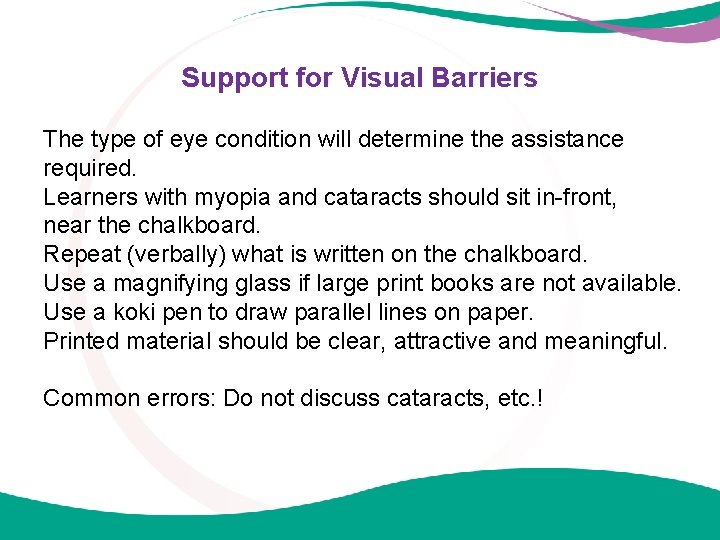 Support for Visual Barriers

The type of eye condition will determine the assistance required.
Learners with myopia and cataracts should sit in-front, near the chalkboard.
Repeat (verbally) what is written on the chalkboard.
Use a magnifying glass if large print books are not available.
Use a koki pen to draw parallel lines on paper.
Printed material should be clear, attractive and meaningful.

Common errors: Do not discuss cataracts, etc.!